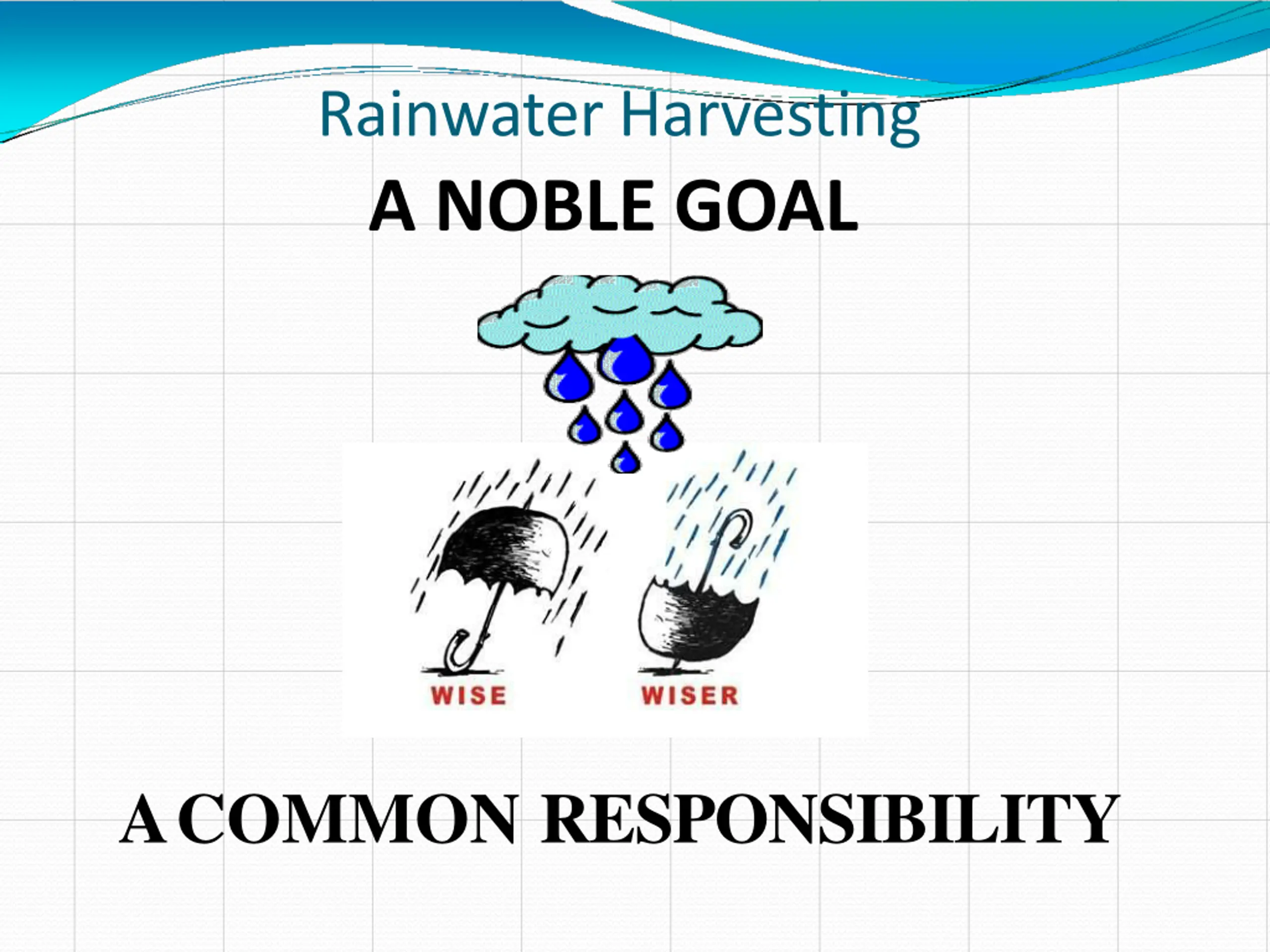 Rainwater Harvesting

A NOBLE GOAL

WISE

WISER

A COMMON RESPONSIBILITY